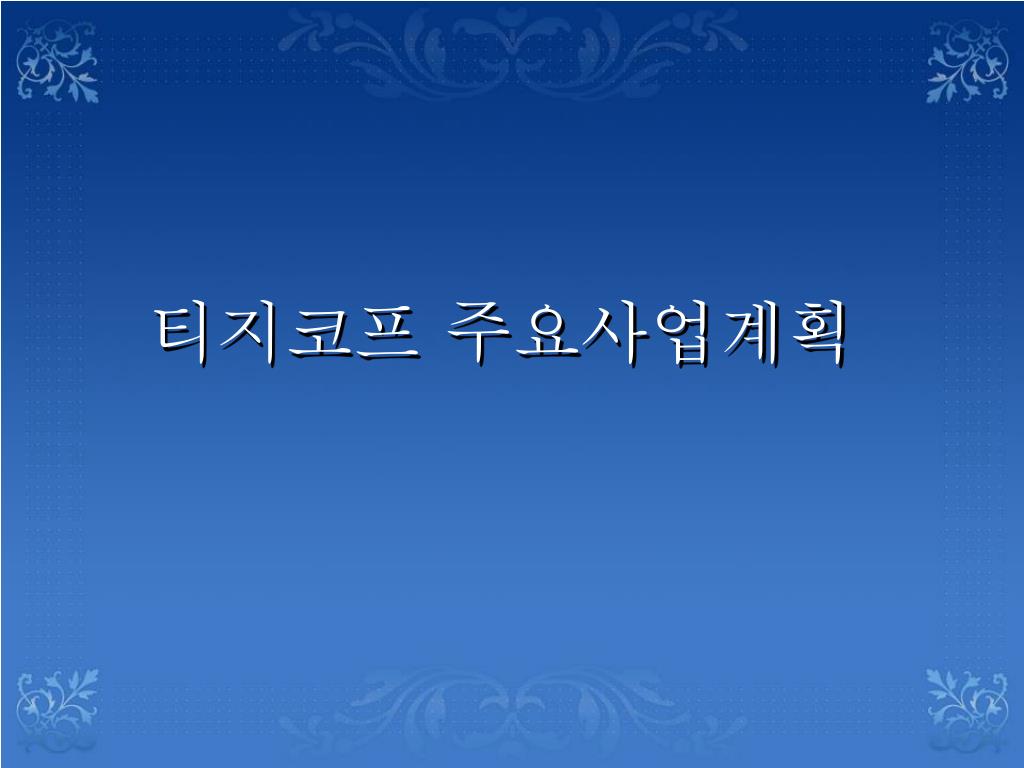 티지코프 주요사업계획